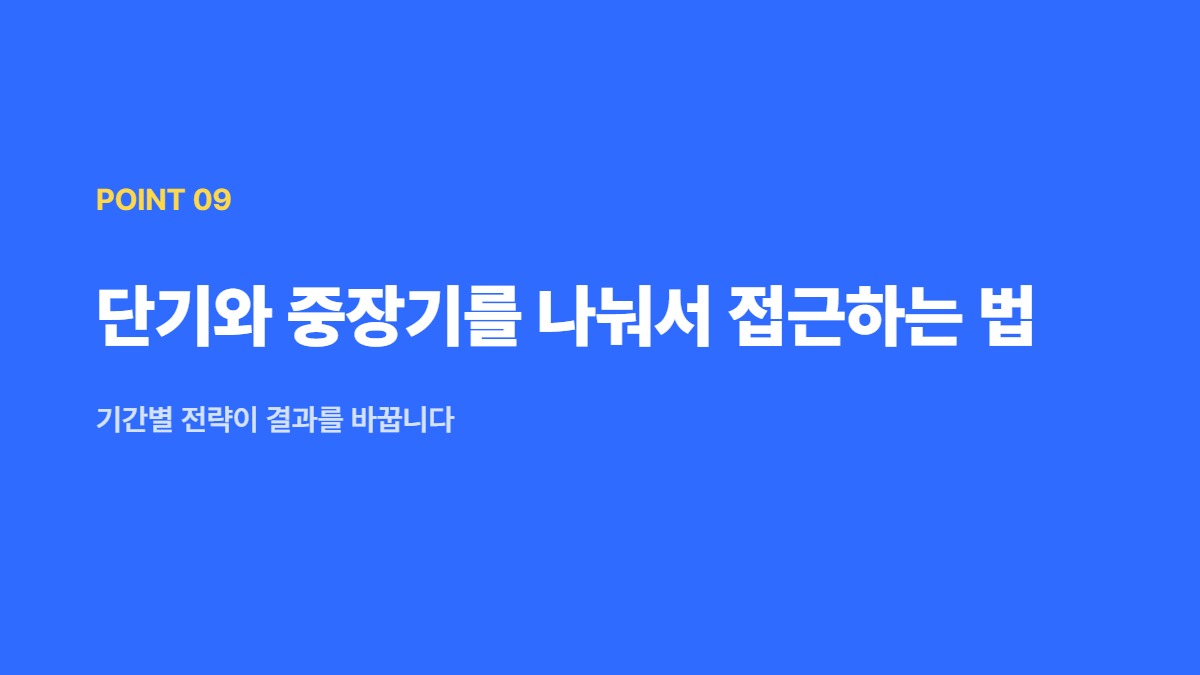 POINT 09

단기와 중장기를 나눠서 접근하는 법

기간별 전략이 결과를 바꿉니다